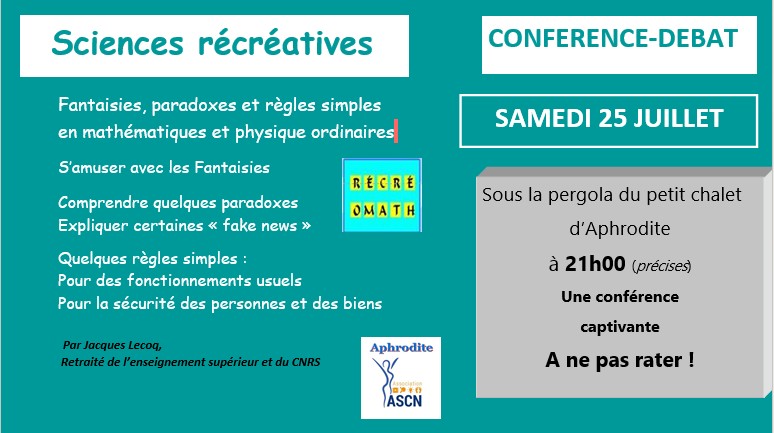 Sciences récréatives

Fantaisies, paradoxes et règles simples en mathématiques et physique ordinaires

S'amuser avec les Fantaisies

Comprendre quelques paradoxes
Expliquer certaines « fake news »

RÉCRÉ
OMATH

Quelques règles simples :
Pour des fonctionnements usuels
Pour la sécurité des personnes et des biens

Par Jacques Lecoq,
Retraité de l'enseignement supérieur et du CNRS

Aphrodite
Association
ASCN

CONFERENCE-DEBAT

SAMEDI 25 JUILLET

Sous la pergola du petit chalet d'Aphrodite

à 21h00 (précises)

Une conférence captivante

A ne pas rater !